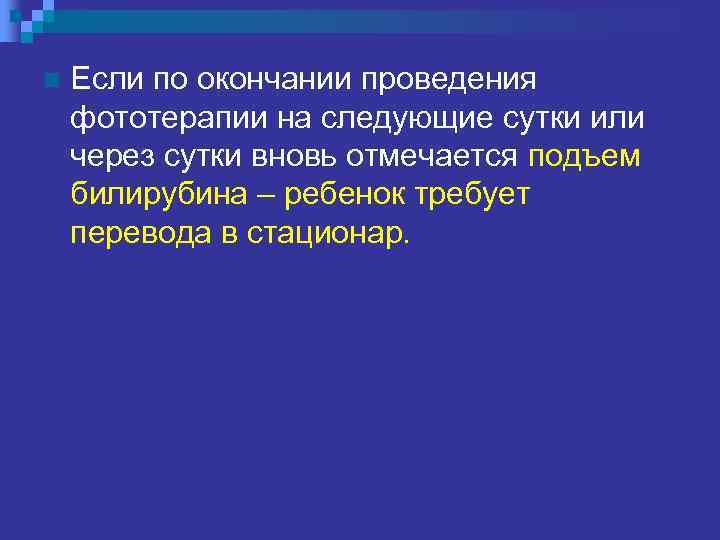 Если по окончании проведения фототерапии на следующие сутки или через сутки вновь отмечается подъем билирубина – ребенок требует перевода в стационар.